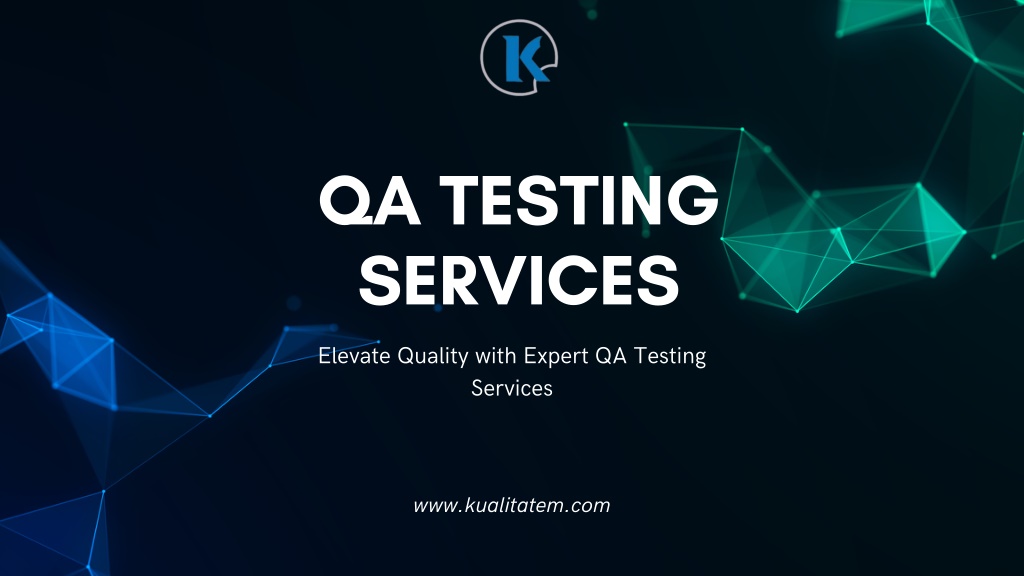 K

QA TESTING SERVICES

Elevate Quality with Expert QA Testing Services

www.kualitatem.com